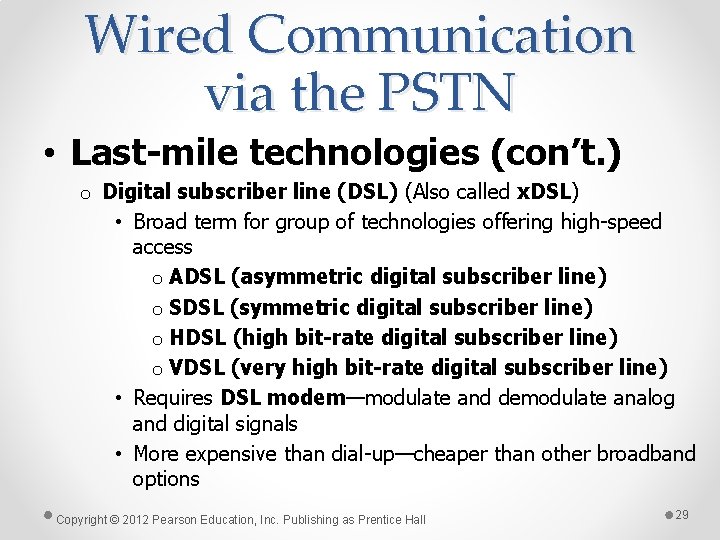 Wired Communication via the PSTN

• Last-mile technologies (con't.)

o Digital subscriber line (DSL) (Also called xDSL)

• Broad term for group of technologies offering high-speed access

o ADSL (asymmetric digital subscriber line)

o SDSL (symmetric digital subscriber line)

o HDSL (high bit-rate digital subscriber line)

o VDSL (very high bit-rate digital subscriber line)

• Requires DSL modem—modulate and demodulate analog and digital signals

• More expensive than dial-up—cheaper than other broadband options

Copyright © 2012 Pearson Education, Inc. Publishing as Prentice Hall

29